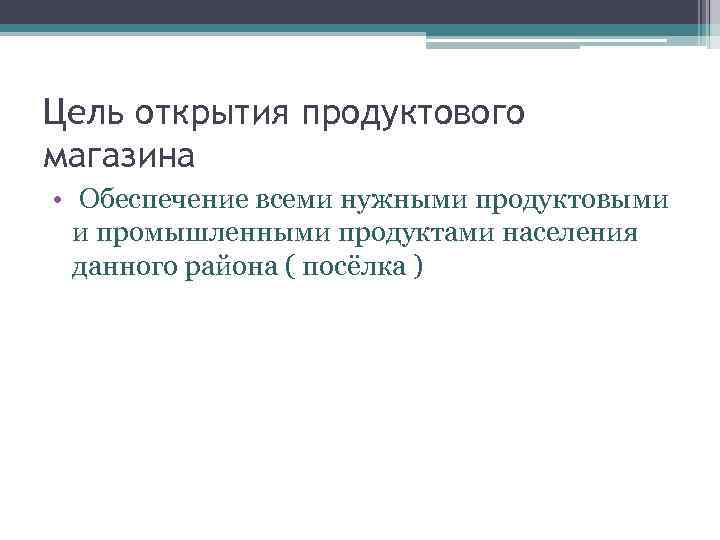 Цель открытия продуктового магазина

• Обеспечение всеми нужными продуктовыми и промышленными продуктами населения данного района ( посёлка )